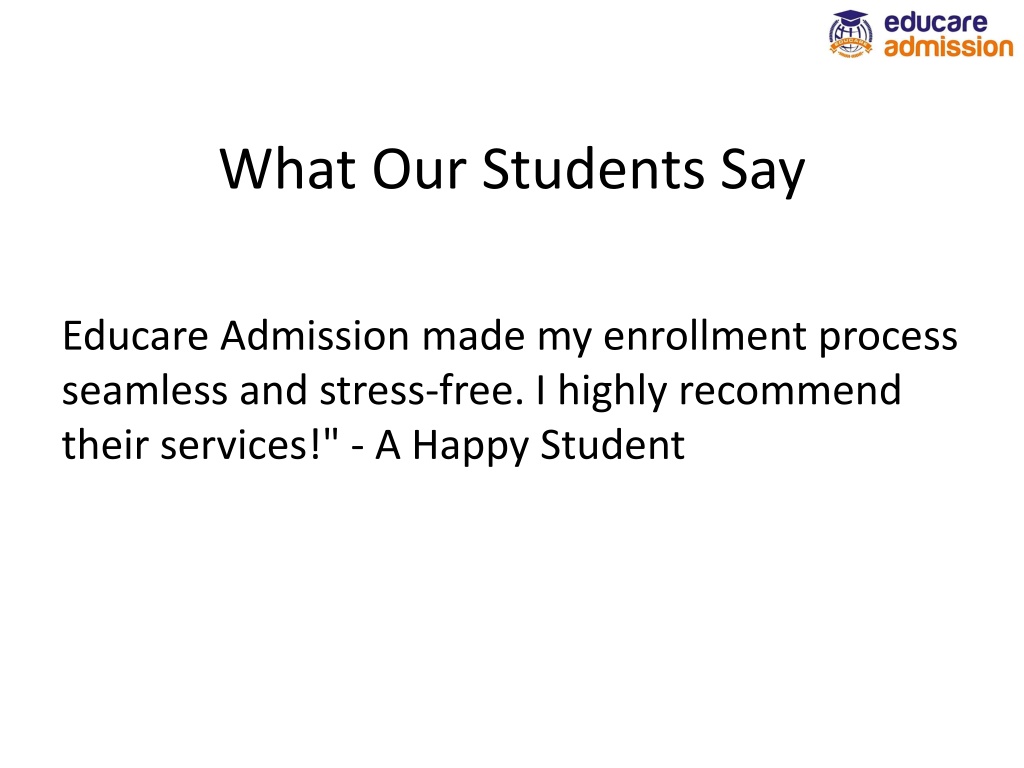 educare admission

What Our Students Say

Educare Admission made my enrollment process seamless and stress-free. I highly recommend their services!" - A Happy Student